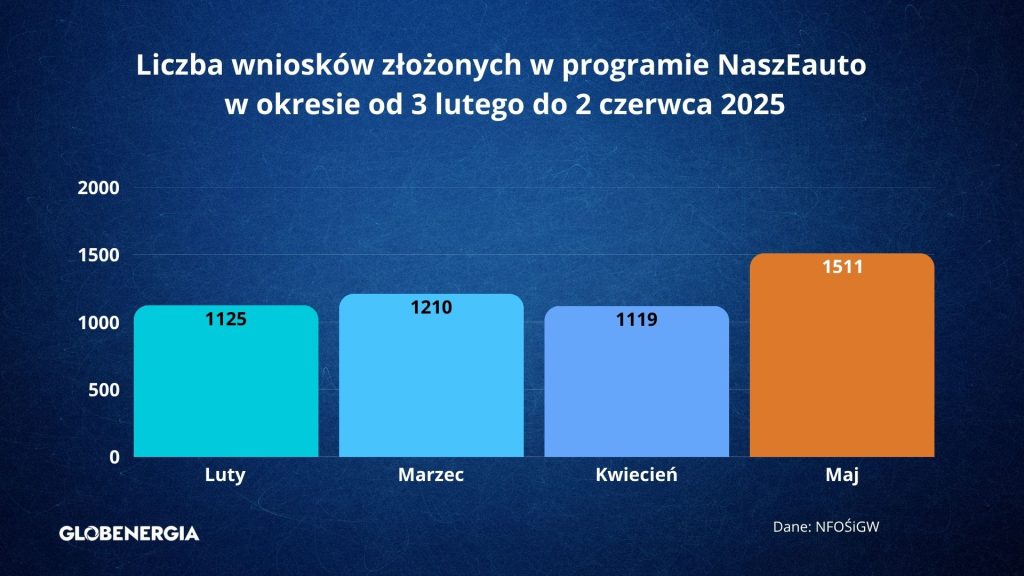 Liczba wniosków złożonych w programie NaszEauto w okresie od 3 lutego do 2 czerwca 2025

2000
1500
1000
500
0

1125
1210
1119
1511

Luty
Marzec
Kwiecień
Maj

GLOBENERGIA

Dane: NFOŚiGW